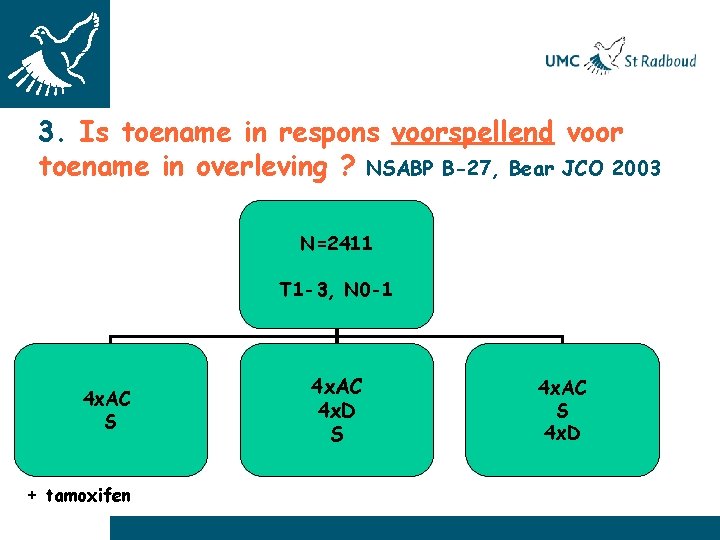 UMC St Radboud

3. Is toename in respons voorspellend voor toename in overleving ? NSABP B-27, Bear JCO 2003

N=2411

T1-3, N0-1

4xAC
S

4xAC
4xD
S

4xAC
S
4xD

+ tamoxifen